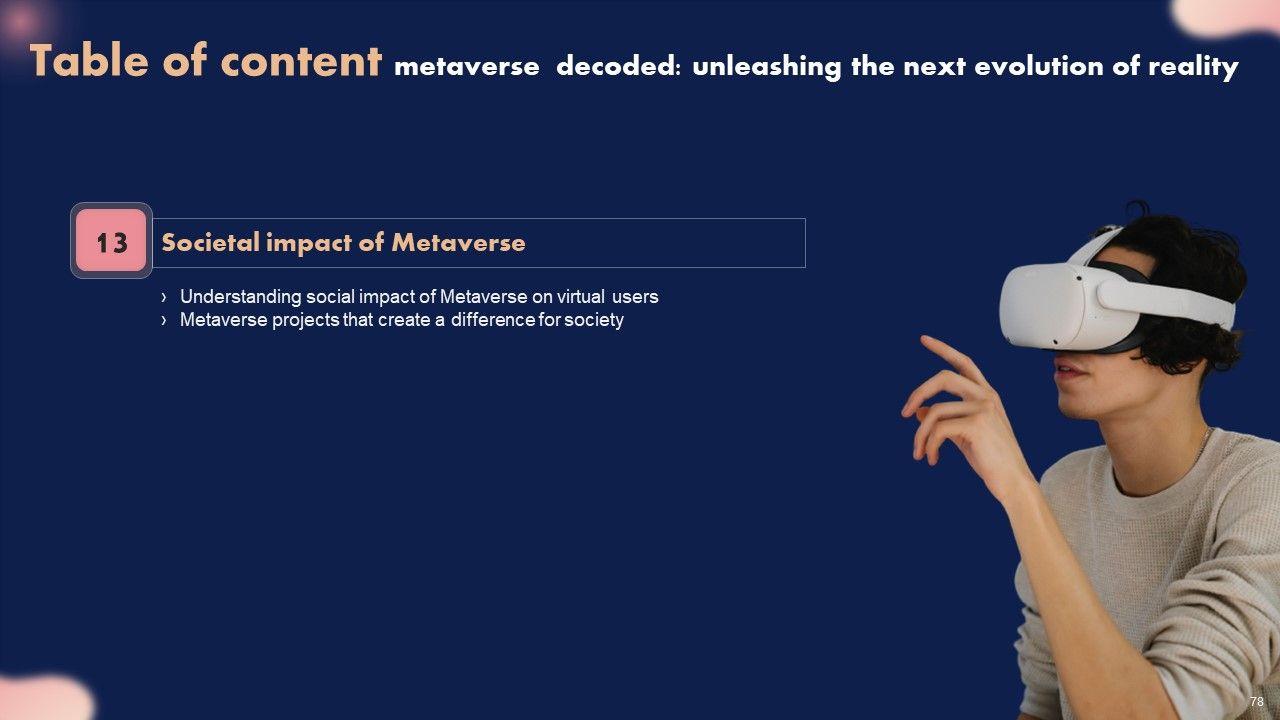 Table of content metaverse decoded: unleashing the next evolution of reality

13

Societal impact of Metaverse

› Understanding social impact of Metaverse on virtual users
› Metaverse projects that create a difference for society

78